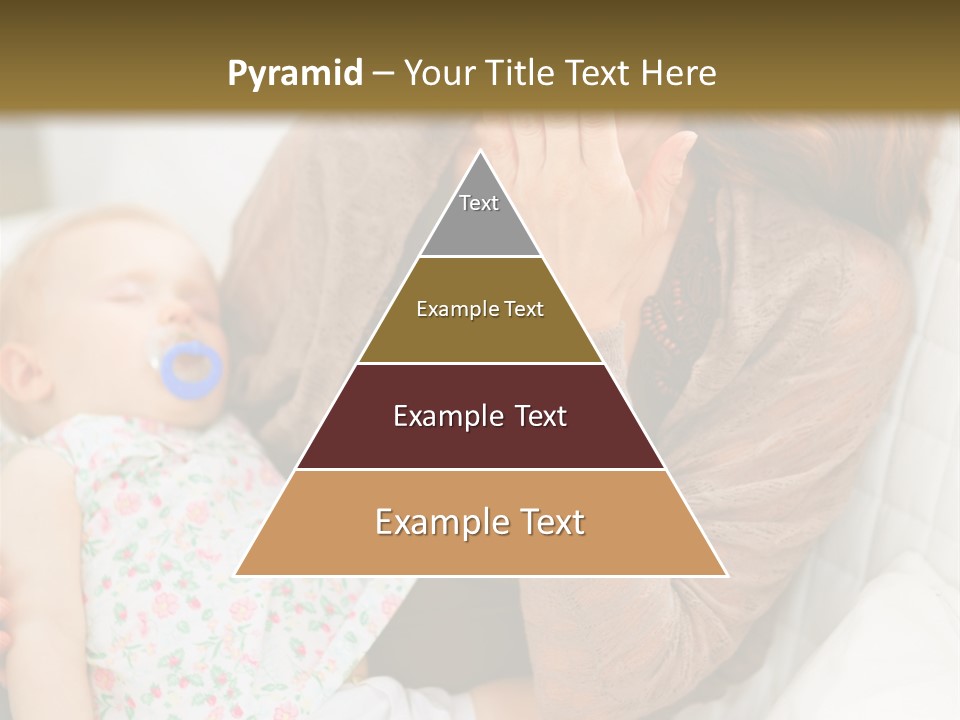 Pyramid – Your Title Text Here

Text

Example Text

Example Text

Example Text